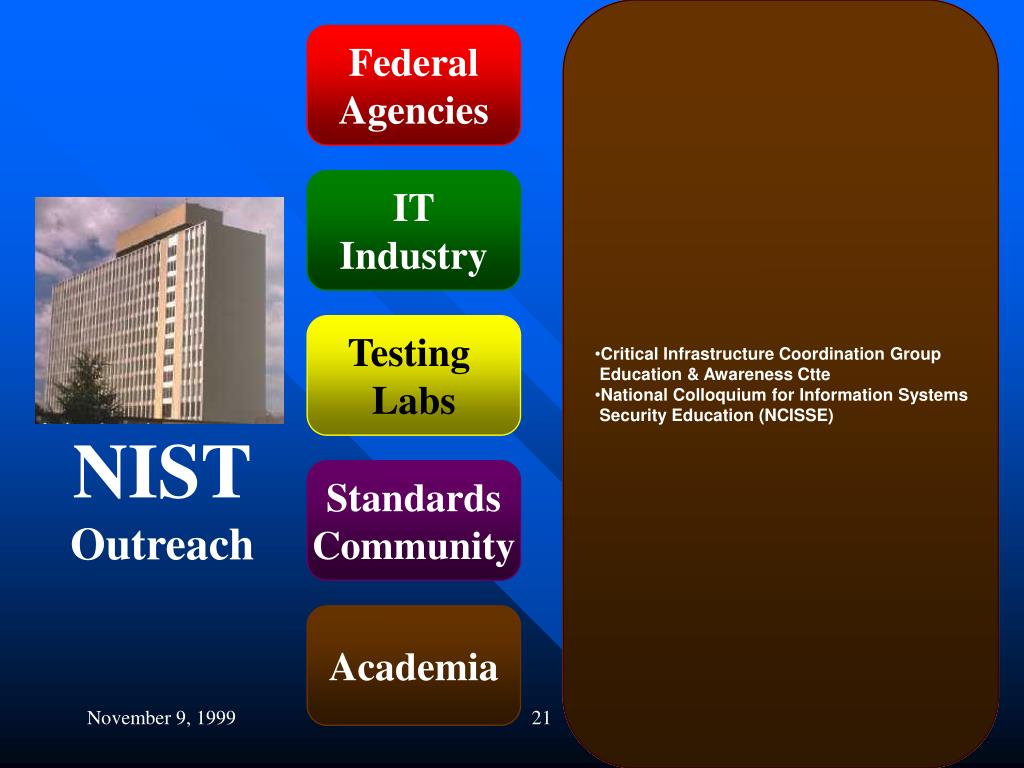 NIST
Outreach

Federal Agencies

IT Industry

Testing Labs

Standards Community

Academia

•Critical Infrastructure Coordination Group Education & Awareness Ctte
•National Colloquium for Information Systems Security Education (NCISSE)

November 9, 1999

21